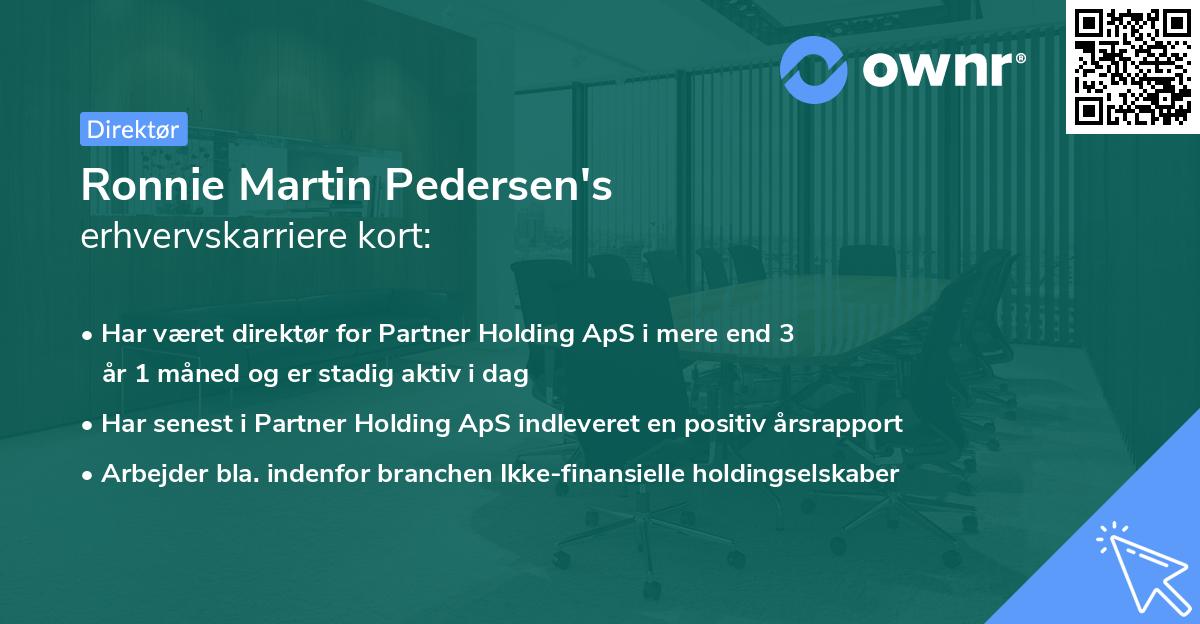 ownr®

Direktør

Ronnie Martin Pedersen's
erhvervskarriere kort:

• Har været direktør for Partner Holding ApS i mere end 3 år 1 måned og er stadig aktiv i dag

• Har senest i Partner Holding ApS indleveret en positiv årsrapport

• Arbejder bla. indenfor branchen Ikke-finansielle holdingselskaber